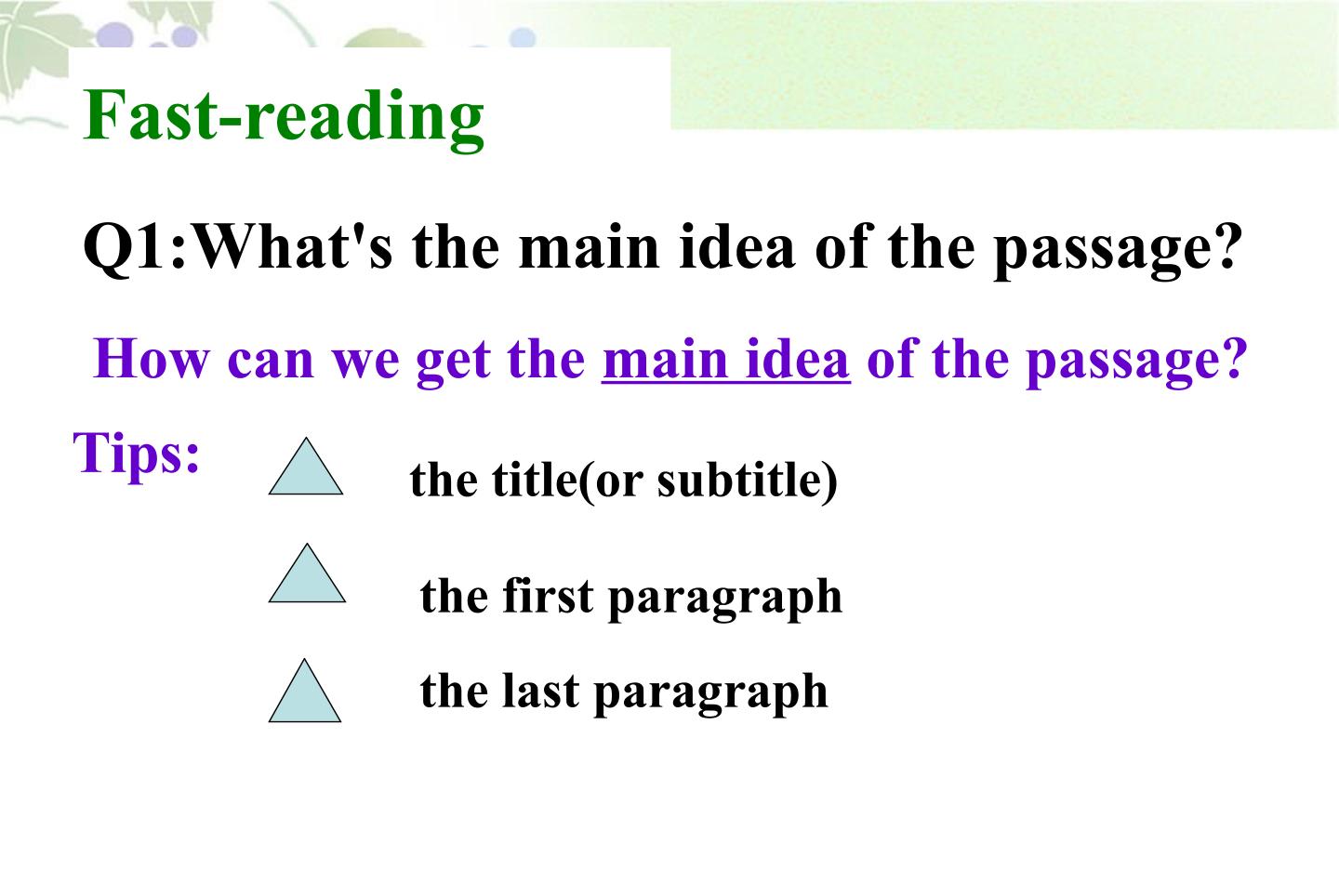 Fast-reading

Q1:What's the main idea of the passage?

How can we get the main idea of the passage?

Tips:

the title(or subtitle)

the first paragraph

the last paragraph